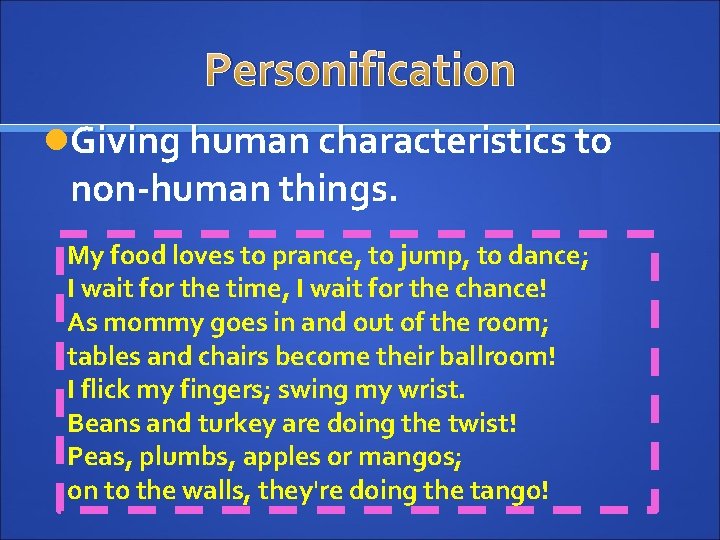 Personification

Giving human characteristics to non-human things.

My food loves to prance, to jump, to dance;
I wait for the time, I wait for the chance!
As mommy goes in and out of the room;
tables and chairs become their ballroom!
I flick my fingers; swing my wrist.
Beans and turkey are doing the twist!
Peas, plumbs, apples or mangos;
on to the walls, they're doing the tango!